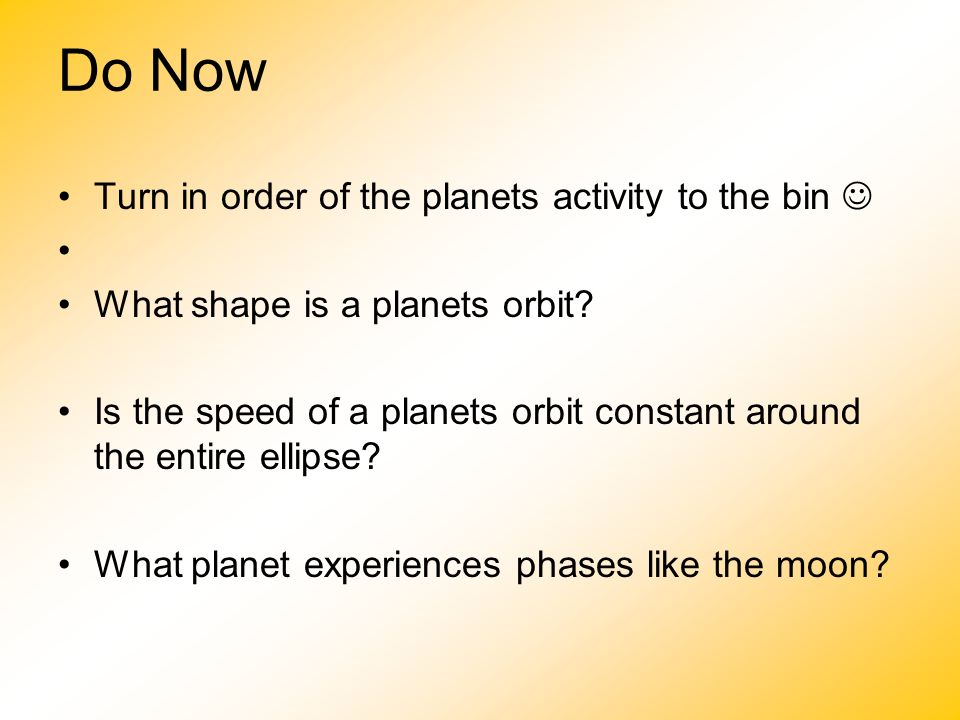 Do Now

• Turn in order of the planets activity to the bin ☺
•
• What shape is a planets orbit?

• Is the speed of a planets orbit constant around the entire ellipse?

• What planet experiences phases like the moon?